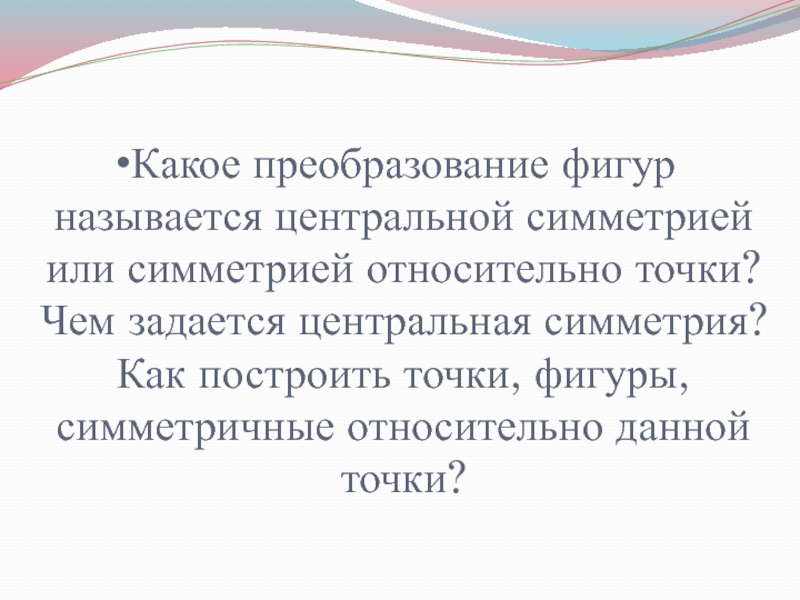 •Какое преобразование фигур называется центральной симметрией или симметрией относительно точки? Чем задается центральная симметрия? Как построить точки, фигуры, симметричные относительно данной точки?